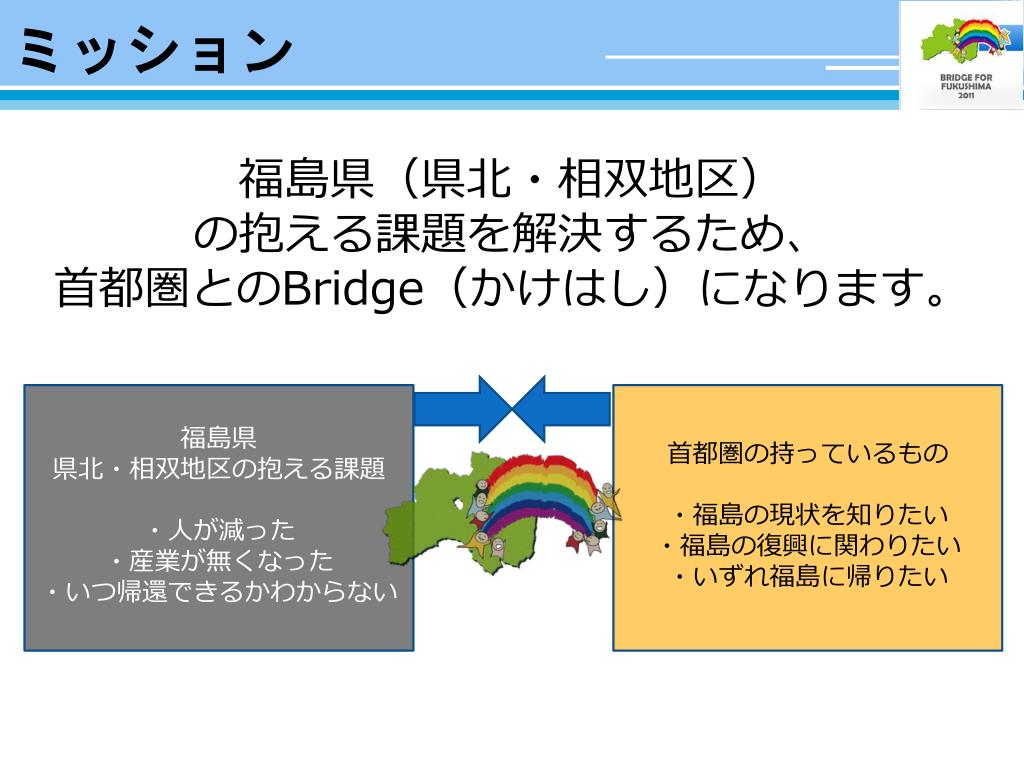 ミッション

BRIDGE FOR FUKUSHIMA 2011

福島県（県北・相双地区）の抱える課題を解決するため、首都圏とのBridge（かけはし）になります。

福島県
県北・相双地区の抱える課題

・人が減った
・産業が無くなった
・いつ帰還できるかわからない

首都圏の持っているもの

・福島の現状を知りたい
・福島の復興に関わりたい
・いずれ福島に帰りたい